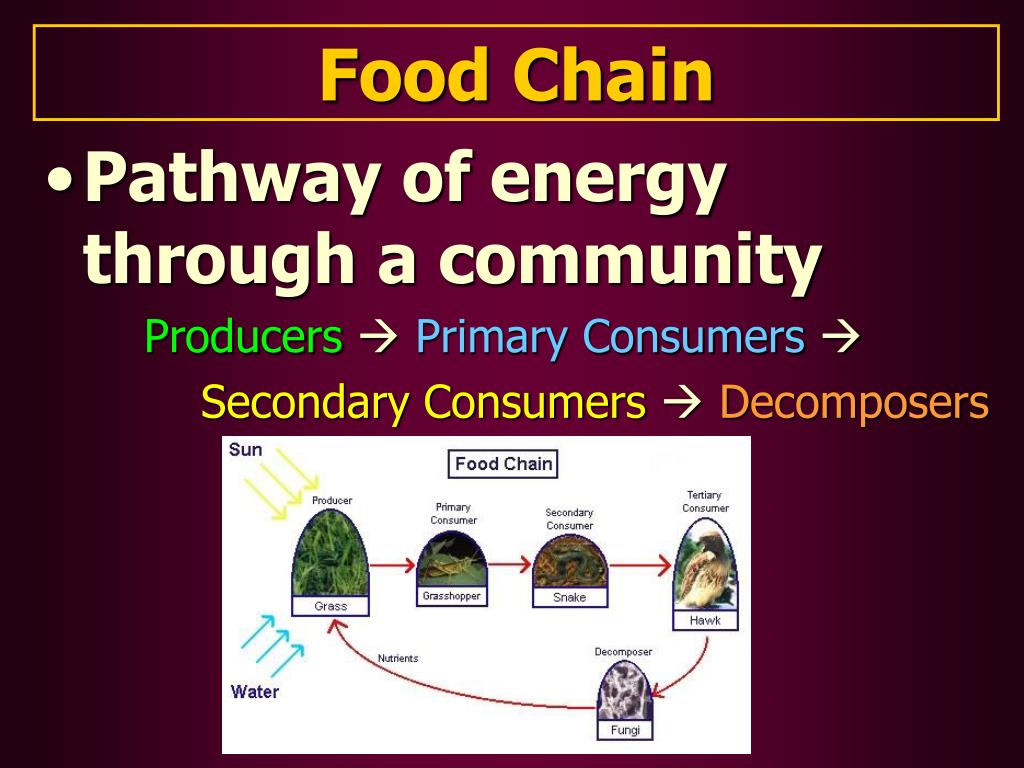 Food Chain

• Pathway of energy through a community

Producers → Primary Consumers → Secondary Consumers → Decomposers

Sun

Food Chain

Producer

Grass

Primary Consumer

Grasshopper

Secondary Consumer

Snake

Tertiary Consumer

Hawk

Decomposer

Fungi

Nutrients

Water